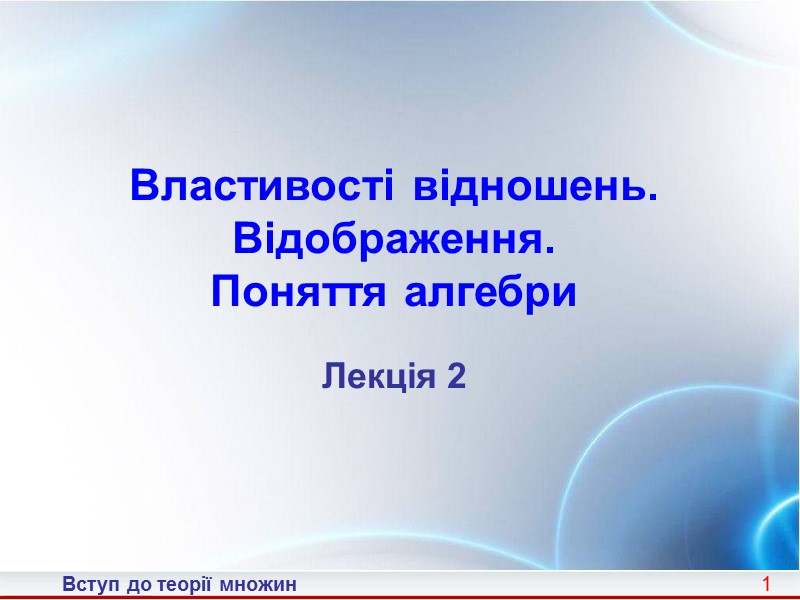 Властивості відношень.
Відображення.
Поняття алгебри

Лекція 2

Вступ до теорії множин

1